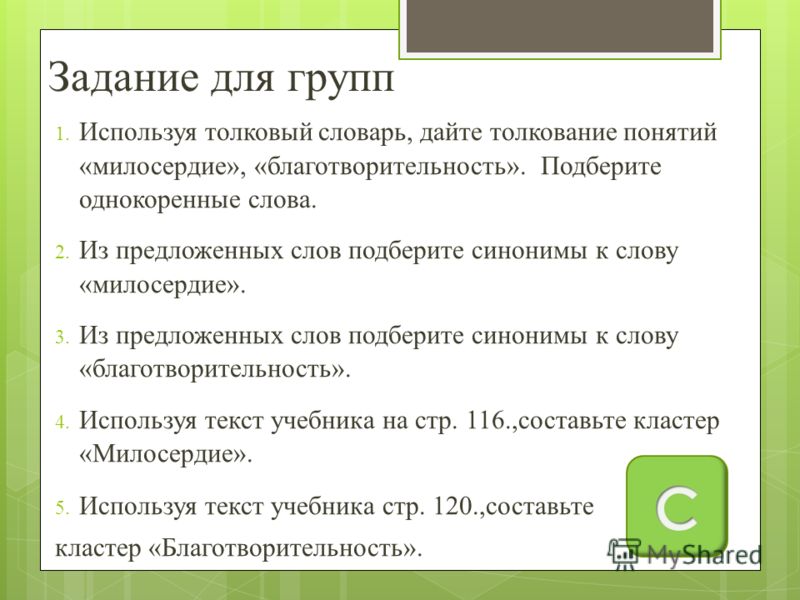 Задание для групп

1. Используя толковый словарь, дайте толкование понятий «милосердие», «благотворительность». Подберите однокоренные слова.

2. Из предложенных слов подберите синонимы к слову «милосердие».

3. Из предложенных слов подберите синонимы к слову «благотворительность».

4. Используя текст учебника на стр. 116.,составьте кластер «Милосердие».

5. Используя текст учебника стр. 120.,составьте кластер «Благотворительность».

C

MyShared